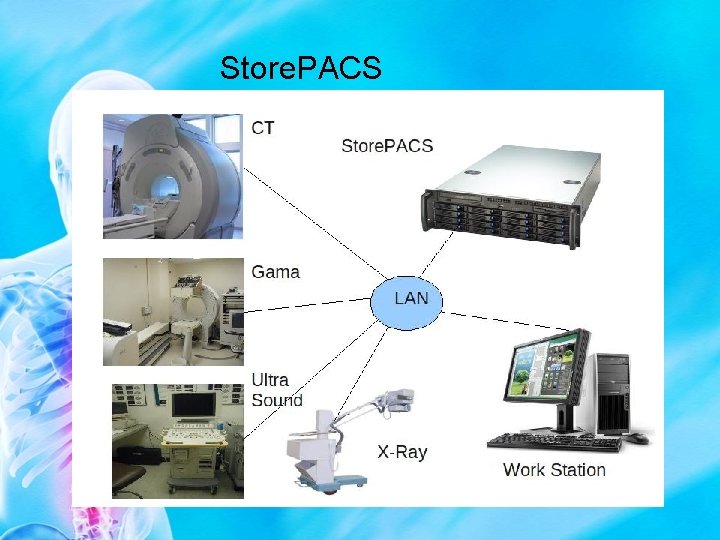 StorePACS

CT

StorePACS

Gama

LAN

Ultra Sound

X-Ray

Work Station